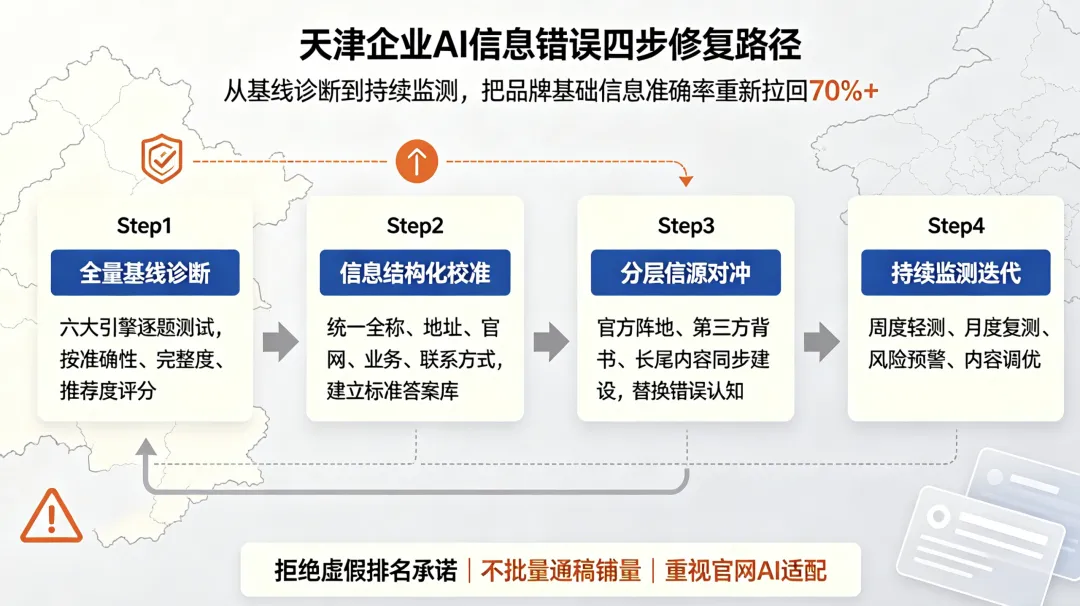 天津企业AI信息错误四步修复路径

从基线诊断到持续监测，把品牌基础信息准确率重新拉回70%+

Step1
全量基线诊断
六大引擎逐题测试，按准确性、完整度、推荐度评分

Step2
信息结构化校准
统一全称、地址、官网、业务、联系方式，建立标准答案库

Step3
分层信源对冲
官方阵地、第三方背书、长尾内容同步建设，替换错误认知

Step4
持续监测迭代
周度轻测、月度复测、风险预警、内容调优

拒绝虚假排名承诺 | 不批量通稿铺量 | 重视官网AI适配